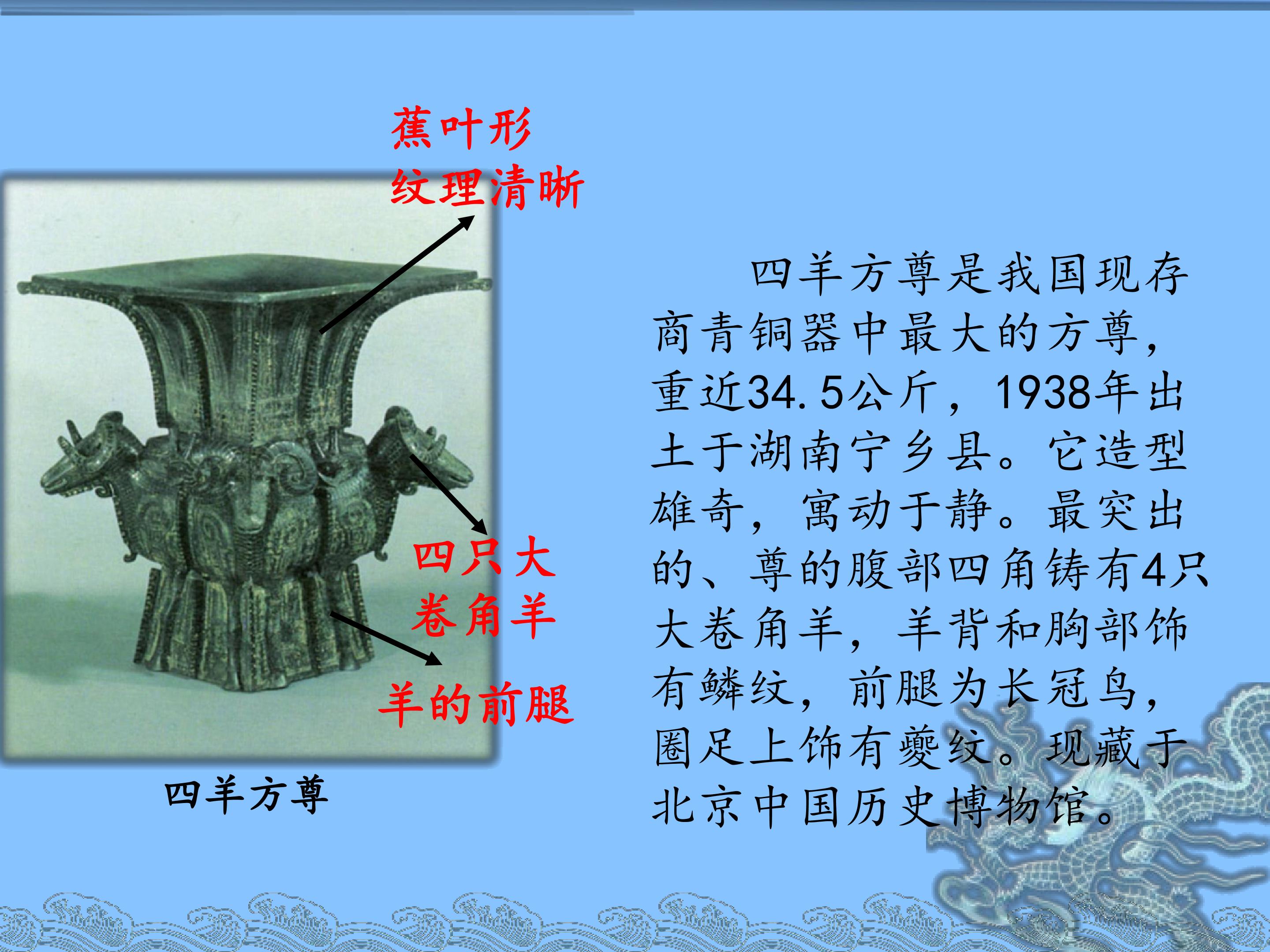 蕉叶形
纹理清晰

四只大
卷角羊

羊的前腿

四羊方尊

四羊方尊是我国现存商青铜器中最大的方尊，重近34.5公斤，1938年出土于湖南宁乡县。它造型雄奇，寓动于静。最突出的、尊的腹部四角铸有4只大卷角羊，羊背和胸部饰有鳞纹，前腿为长冠鸟，圈足上饰有夔纹。现藏于北京中国历史博物馆。